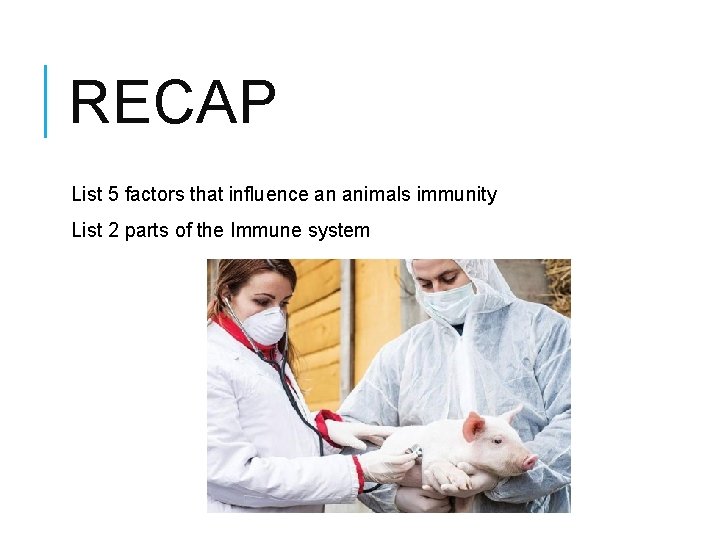 RECAP

List 5 factors that influence an animals immunity

List 2 parts of the Immune system